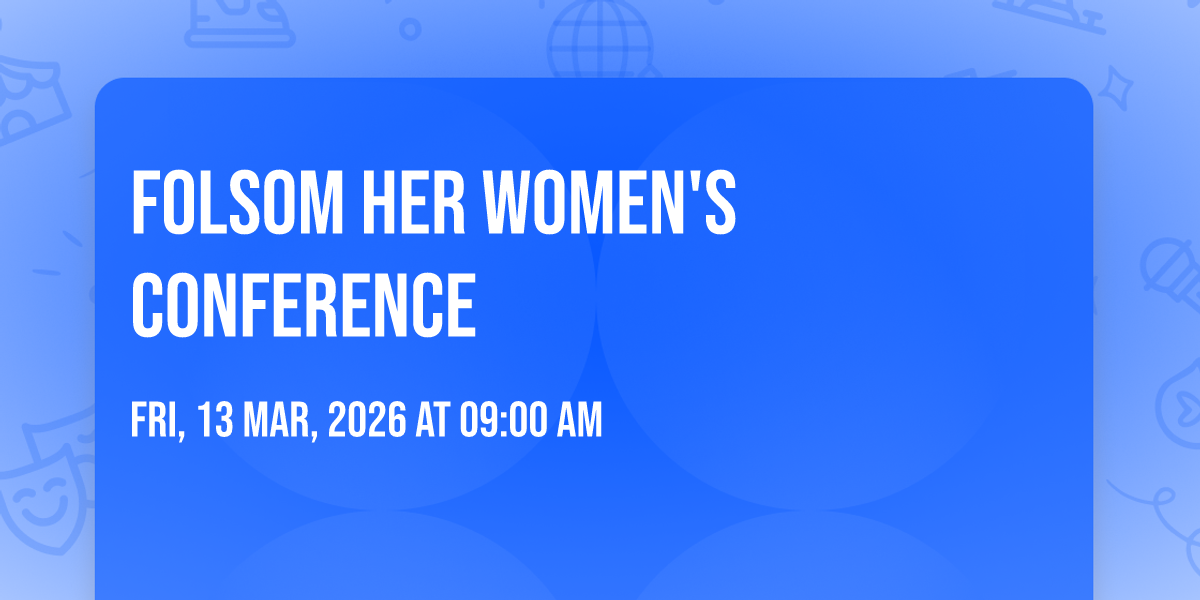 FOLSOM HER WOMEN'S CONFERENCE

FRI, 13 MAR, 2026 AT 09:00 AM